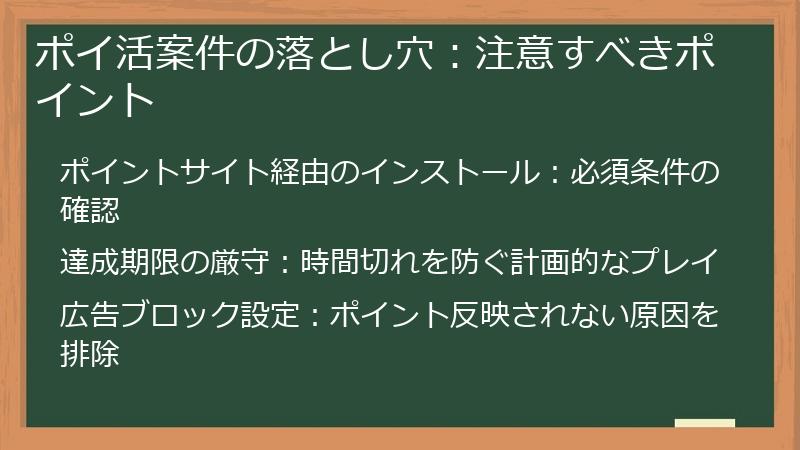 ポイ活案件の落とし穴：注意すべきポイント

ポイントサイト経由のインストール：必須条件の確認

達成期限の厳守：時間切れを防ぐ計画的なプレイ

広告ブロック設定：ポイント反映されない原因を排除